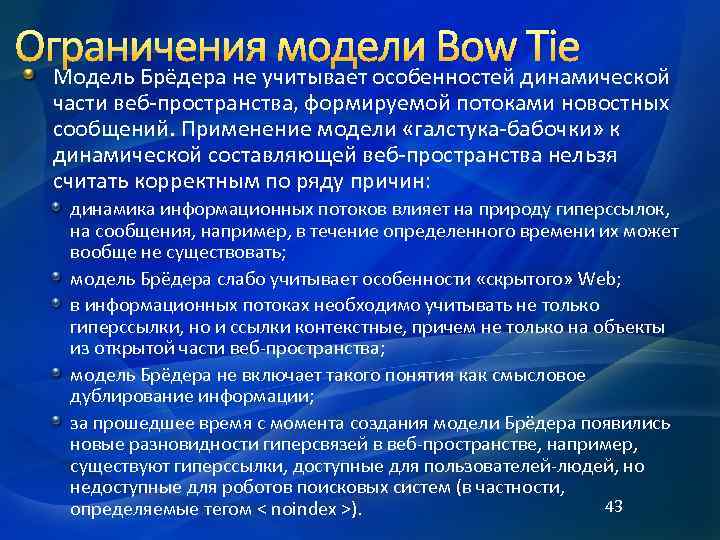 Ограничения модели Bow Tie

Модель Брёдера не учитывает особенностей динамической части веб-пространства, формируемой потоками новостных сообщений. Применение модели «галстука-бабочки» к динамической составляющей веб-пространства нельзя считать корректным по ряду причин:

динамика информационных потоков влияет на природу гиперссылок, на сообщения, например, в течение определенного времени их может вообще не существовать;

модель Брёдера слабо учитывает особенности «скрытого» Web;

в информационных потоках необходимо учитывать не только гиперссылки, но и ссылки контекстные, причем не только на объекты из открытой части веб-пространства;

модель Брёдера не включает такого понятия как смысловое дублирование информации;

за прошедшее время с момента создания модели Брёдера появились новые разновидности гиперсвязей в веб-пространстве, например, существуют гиперссылки, доступные для пользователей-людей, но недоступные для роботов поисковых систем (в частности, определяемые тегом < noindex >).

43